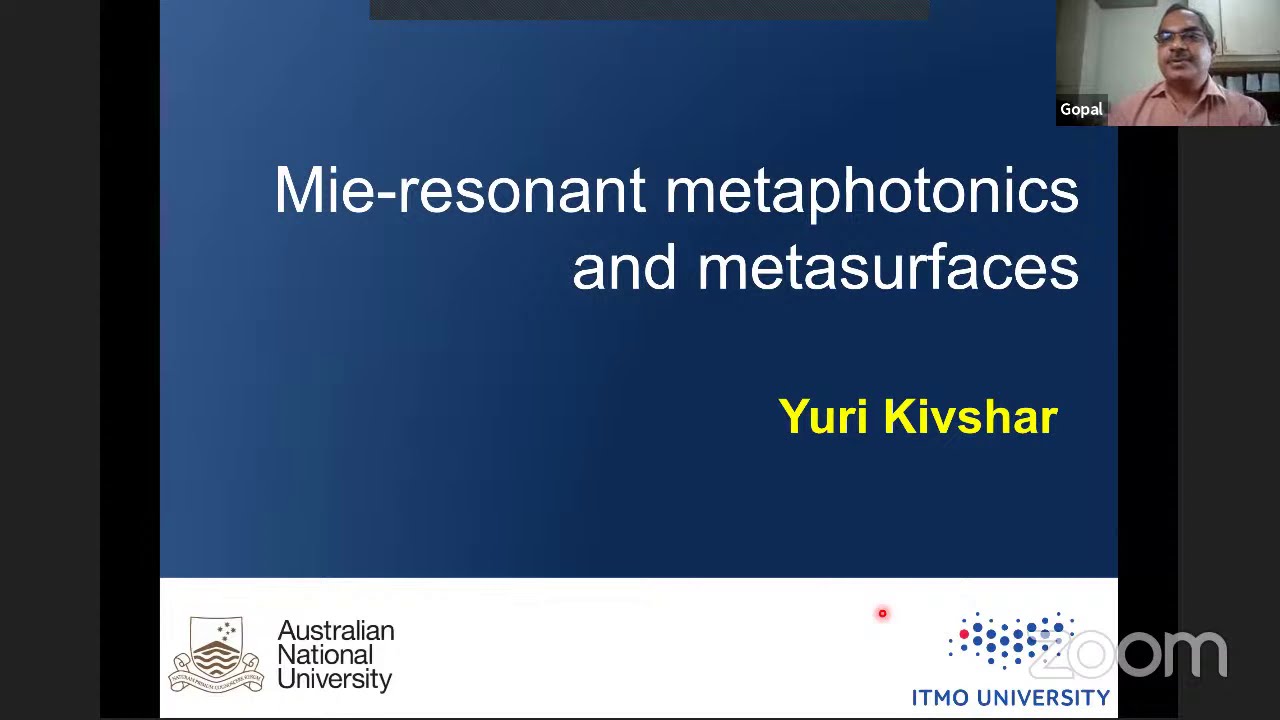 Gopal

Mie-resonant metaphotonics and metasurfaces

Yuri Kivshar

Australian National University

ITMO UNIVERSITY

zoom